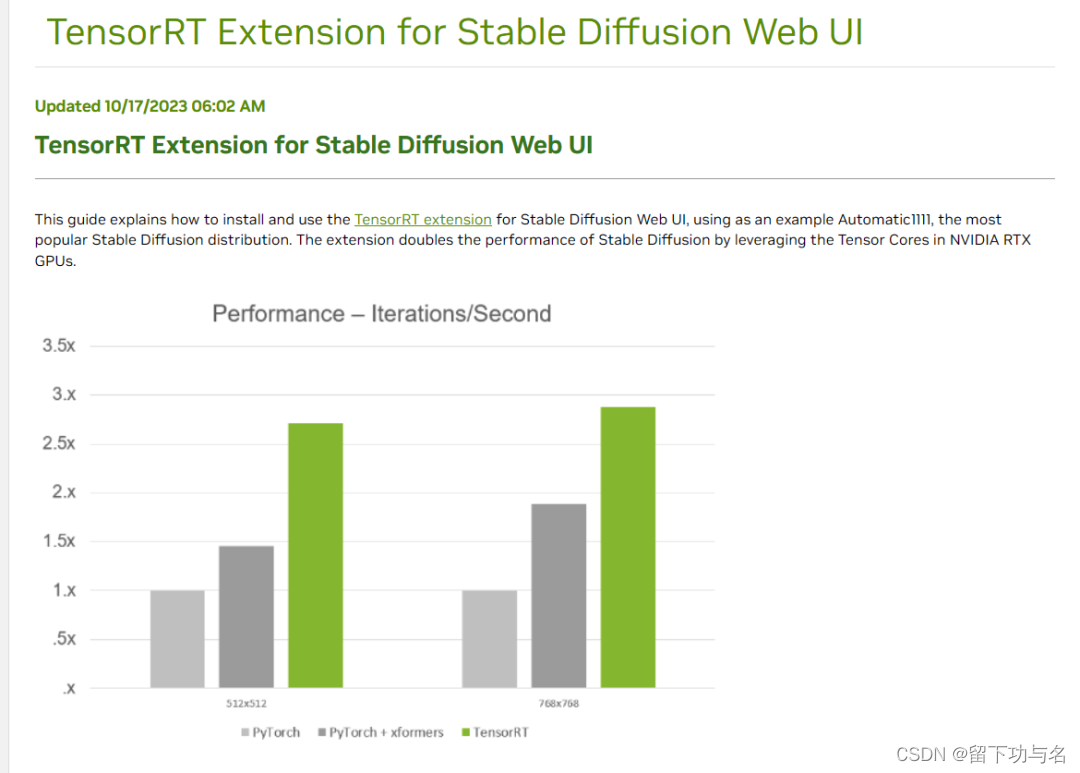 TensorRT Extension for Stable Diffusion Web UI

Updated 10/17/2023 06:02 AM

TensorRT Extension for Stable Diffusion Web UI

This guide explains how to install and use the TensorRT extension for Stable Diffusion Web UI, using as an example Automatic1111, the most popular Stable Diffusion distribution. The extension doubles the performance of Stable Diffusion by leveraging the Tensor Cores in NVIDIA RTX GPUs.

Performance – Iterations/Second

3.5x
3.x
2.5x
2.x
1.5x
1.x
.5x
.x

512x512
768x768

PyTorch PyTorch + xformers TensorRT

CSDN @留下功与名